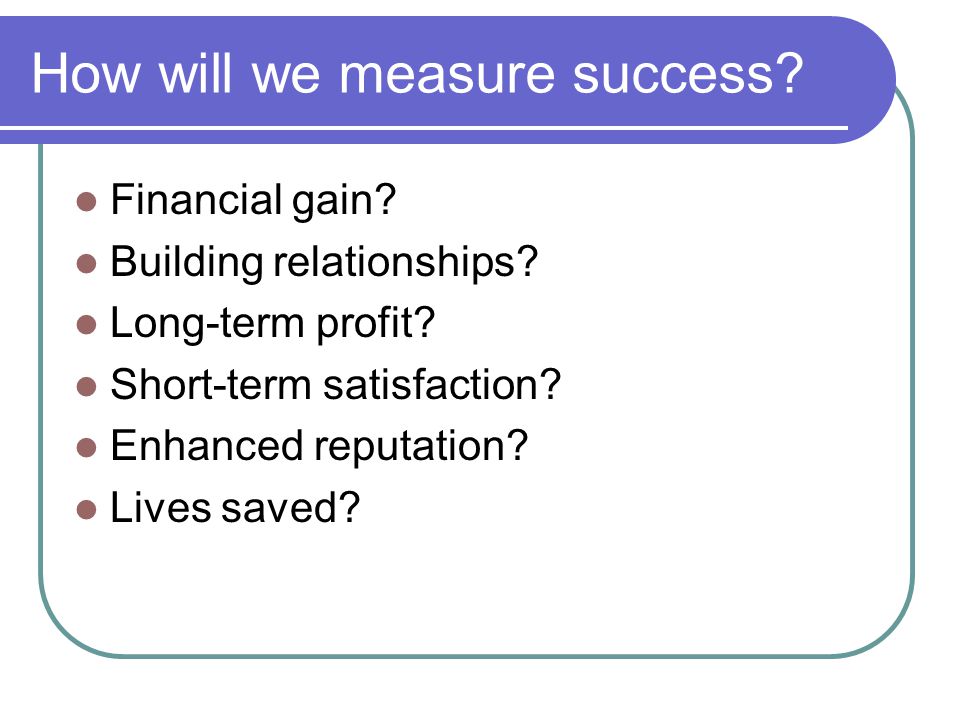 How will we measure success?

- Financial gain?
- Building relationships?
- Long-term profit?
- Short-term satisfaction?
- Enhanced reputation?
- Lives saved?